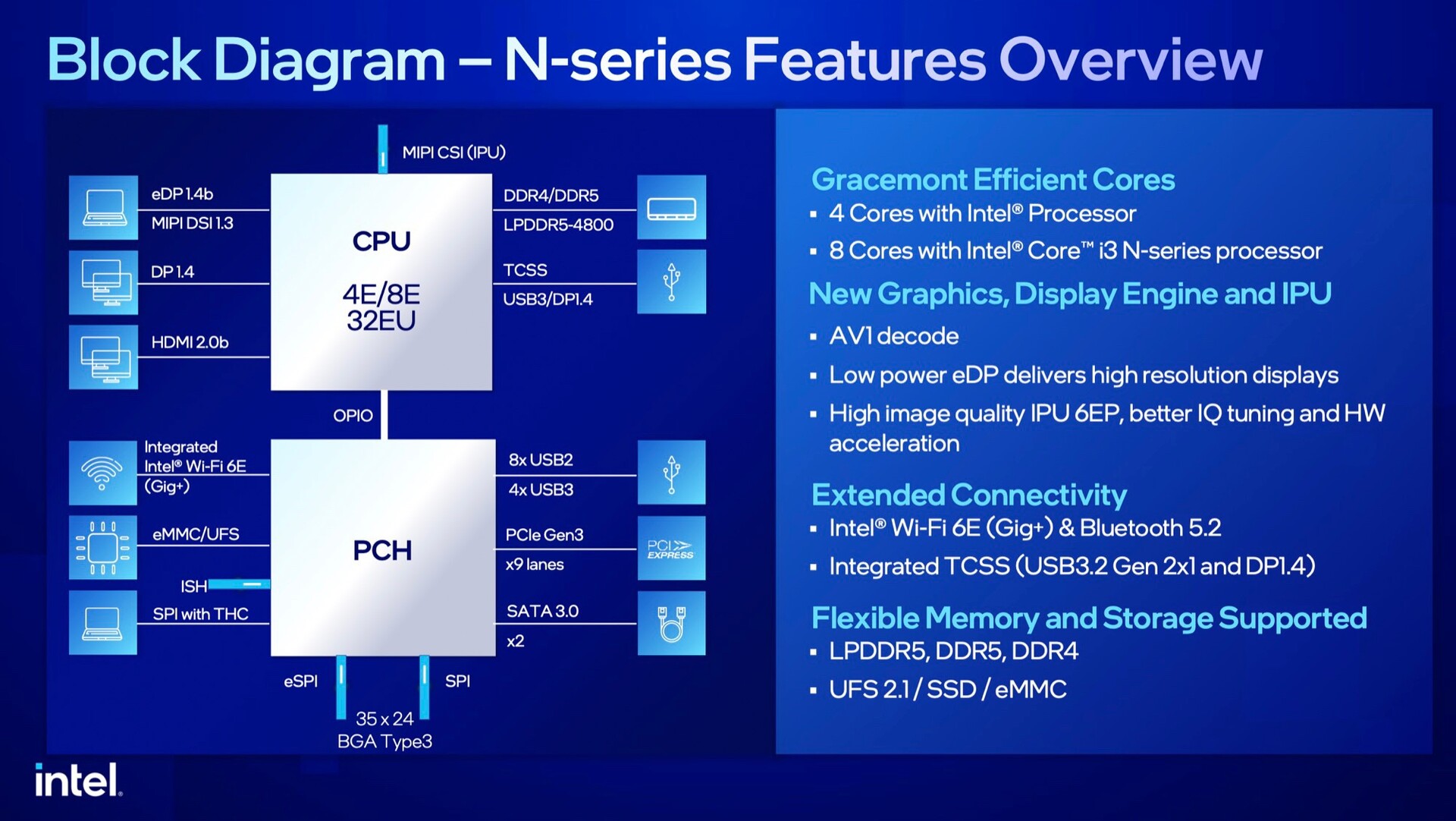 Block Diagram – N-series Features Overview

MIPI CSI (IPU)

eDP 1.4b
MIPI DSI 1.3

DP 1.4

HDMI 2.0b

CPU

4E/8E
32EU

DDR4/DDR5
LPDDR5-4800

TCSS
USB3/DP1.4

OPIO

Integrated Intel® Wi-Fi 6E (Gig+)

eMMC/UFS

ISH

SPI with THC

PCH

8x USB2
4x USB3

PCIe Gen3
x9 lanes

PCI EXPRESS

SATA 3.0
x2

eSPI

SPI

35 x 24
BGA Type3

Gracemont Efficient Cores
▪ 4 Cores with Intel® Processor
▪ 8 Cores with Intel® Core™ i3 N-series processor

New Graphics, Display Engine and IPU
▪ AV1 decode
▪ Low power eDP delivers high resolution displays
▪ High image quality IPU 6EP, better IQ tuning and HW acceleration

Extended Connectivity
▪ Intel® Wi-Fi 6E (Gig+) & Bluetooth 5.2
▪ Integrated TCSS (USB3.2 Gen 2x1 and DP1.4)

Flexible Memory and Storage Supported
▪ LPDDR5, DDR5, DDR4
▪ UFS 2.1 / SSD / eMMC

intel.